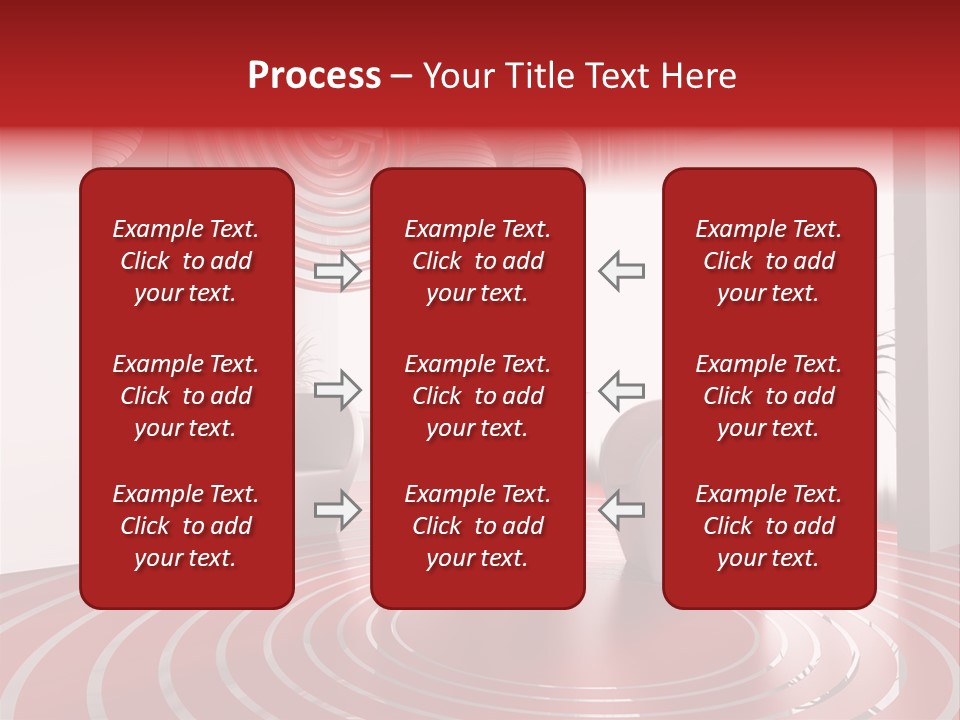 Process – Your Title Text Here

Example Text. Click to add your text.

Example Text. Click to add your text.

Example Text. Click to add your text.

Example Text. Click to add your text.

Example Text. Click to add your text.

Example Text. Click to add your text.

Example Text. Click to add your text.

Example Text. Click to add your text.

Example Text. Click to add your text.